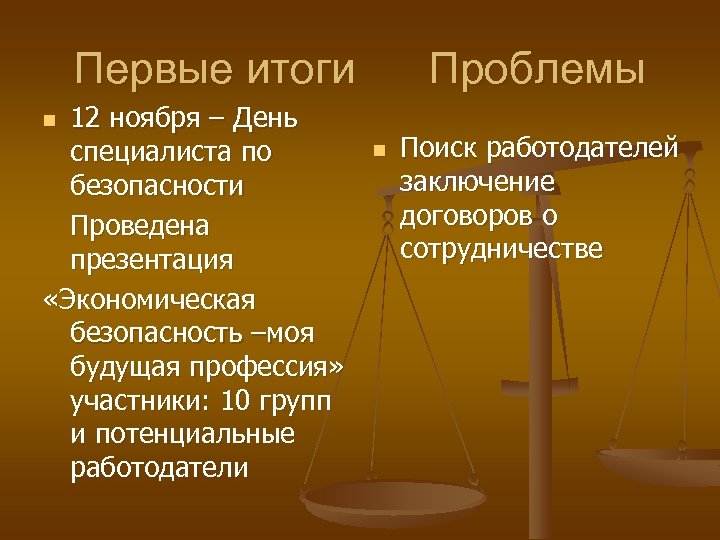 Первые итоги

12 ноября – День специалиста по безопасности

Проведена презентация

«Экономическая безопасность –моя будущая профессия» участники: 10 групп и потенциальные работодатели

Проблемы

Поиск работодателей заключение договоров о сотрудничестве